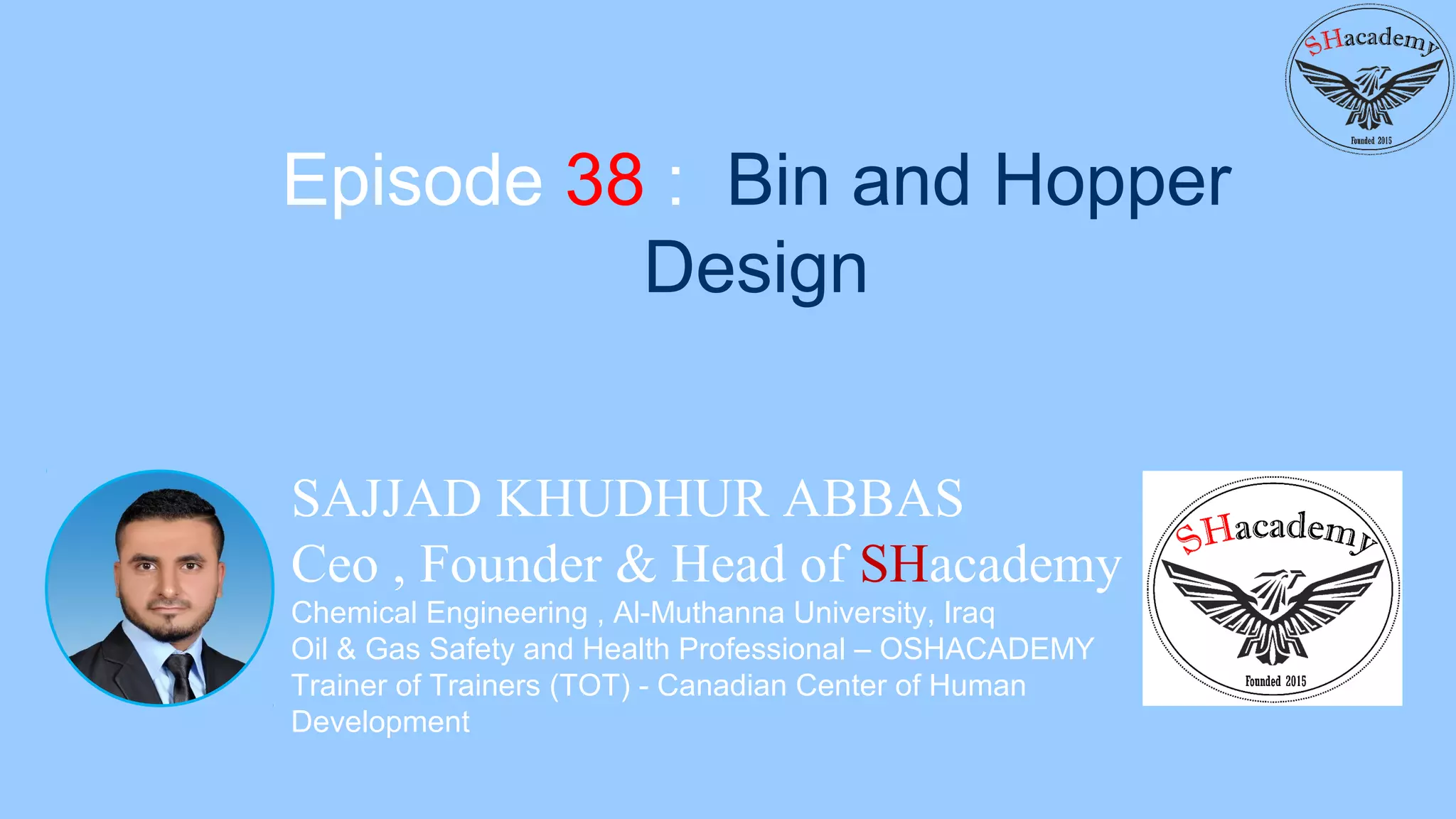 SHacademy
Founded 2015

Episode 38 : Bin and Hopper Design

SAJJAD KHUDHUR ABBAS
Ceo , Founder & Head of SHacademy
Chemical Engineering , Al-Muthanna University, Iraq
Oil & Gas Safety and Health Professional – OSHACADEMY
Trainer of Trainers (TOT) - Canadian Center of Human Development

SHacademy
Founded 2015